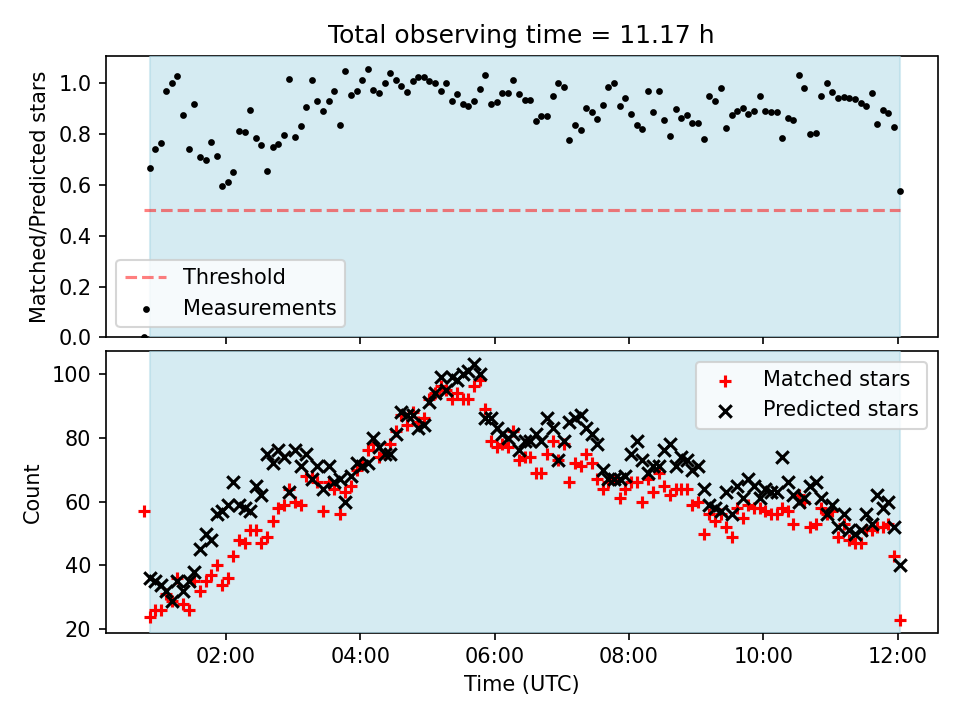 Total observing time = 11.17 h

Matched/Predicted stars

1.0
0.8
0.6
0.4
0.2
0.0

Threshold
Measurements

Count

100
80
60
40
20

Matched stars
Predicted stars

02:00
04:00
06:00
08:00
10:00
12:00

Time (UTC)